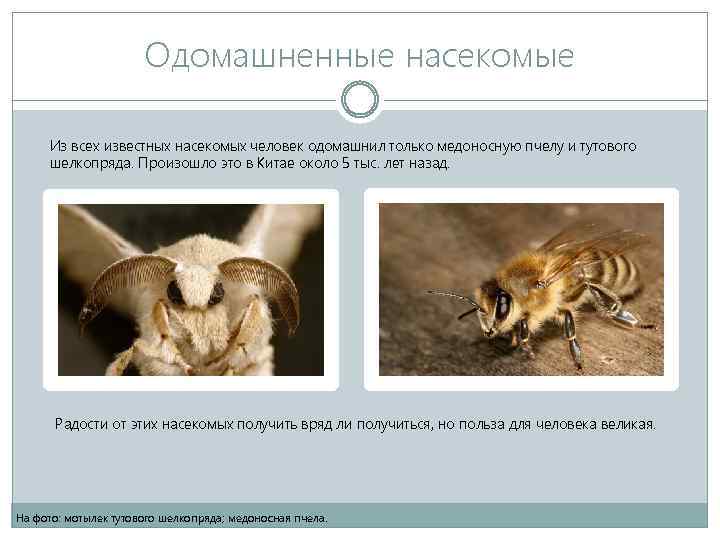 Одомашненные насекомые

Из всех известных насекомых человек одомашнил только медоносную пчелу и тутового шелкопряда. Произошло это в Китае около 5 тыс. лет назад.

Радости от этих насекомых получить вряд ли получиться, но польза для человека великая.

На фото: мотылек тутового шелкопряда; медоносная пчела.